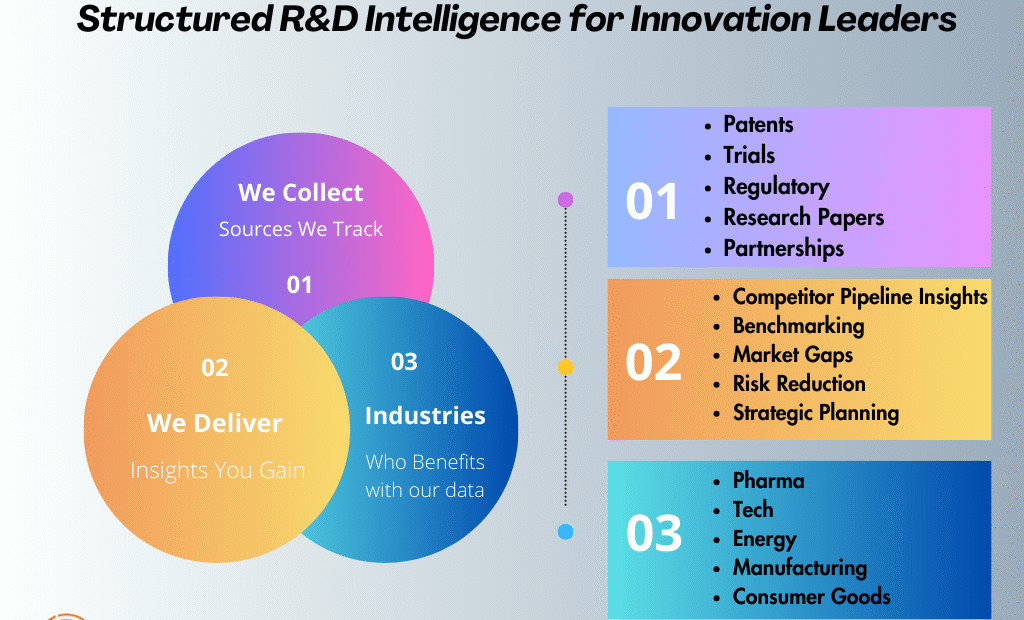 Structured R&D Intelligence for Innovation Leaders

We Collect
Sources We Track
01

02
We Deliver
Insights You Gain

03
Industries
Who Benefits with our data

01
- Patents
- Trials
- Regulatory
- Research Papers
- Partnerships

02
- Competitor Pipeline Insights
- Benchmarking
- Market Gaps
- Risk Reduction
- Strategic Planning

03
- Pharma
- Tech
- Energy
- Manufacturing
- Consumer Goods